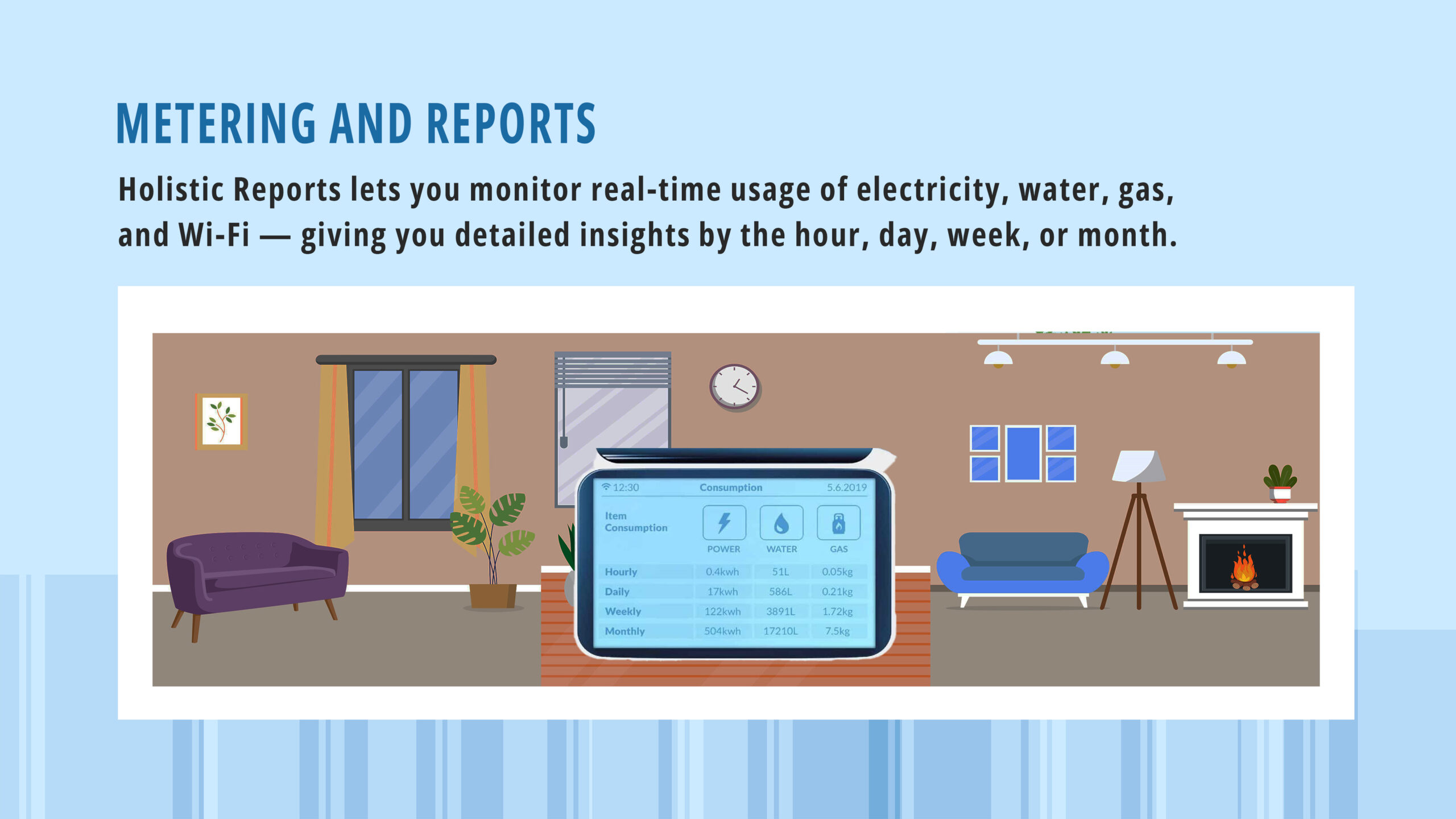 METERING AND REPORTS

Holistic Reports lets you monitor real-time usage of electricity, water, gas, and Wi-Fi — giving you detailed insights by the hour, day, week, or month.

12:30 Consumption 5.6.2019

| Item Consumption | POWER | WATER | GAS |
|---|---|---|---|
| Hourly | 0.4kwh | 51L | 0.05kg |
| Daily | 17kwh | 586L | 0.21kg |
| Weekly | 122kwh | 3891L | 1.72kg |
| Monthly | 504kwh | 17210L | 7.5kg |